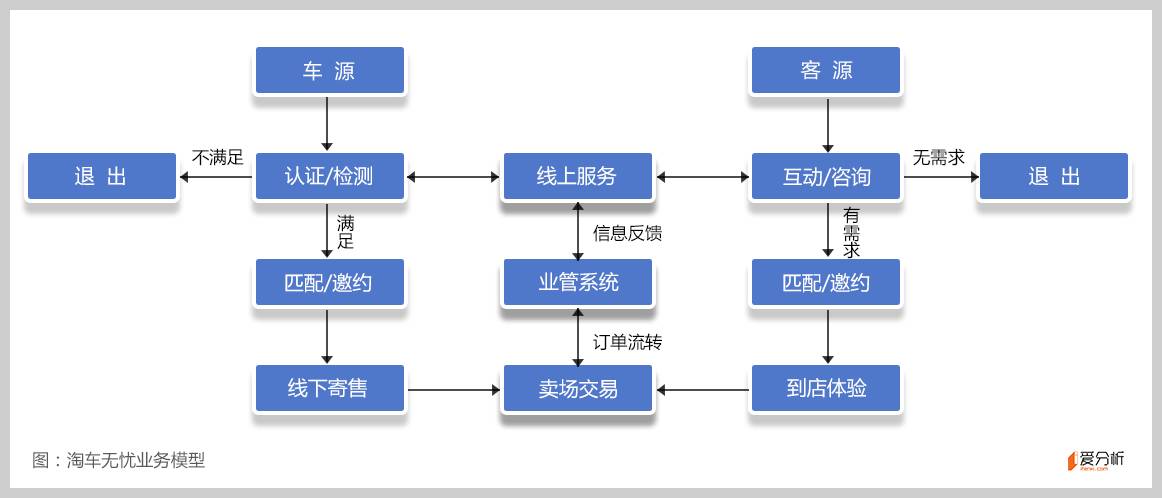 车 源

客 源

退 出

不满足

认证/检测

线上服务

互动/咨询

无需求

退 出

满足

信息反馈

有需求

匹配/邀约

业管系统

匹配/邀约

订单流转

线下寄售

卖场交易

到店体验

图：淘车无忧业务模型

爱分析